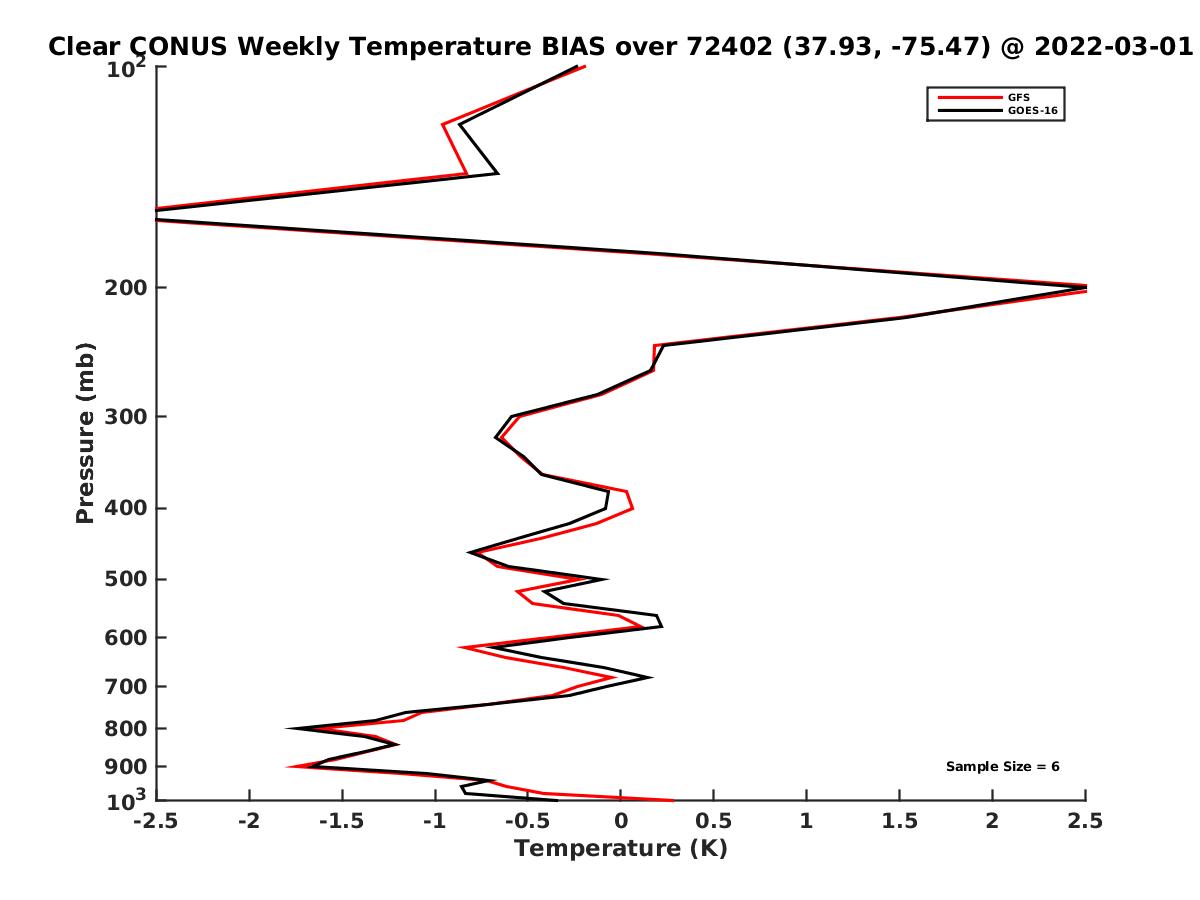 Clear CONUS Weekly Temperature BIAS over 72402 (37.93, -75.47) @ 2022-03-01

GFS
GOES-16

Pressure (mb)

$10^2$
200
300
400
500
600
700
800
900
$10^3$

Sample Size = 6

-2.5
-2
-1.5
-1
-0.5
0
0.5
1
1.5
2
2.5
Temperature (K)